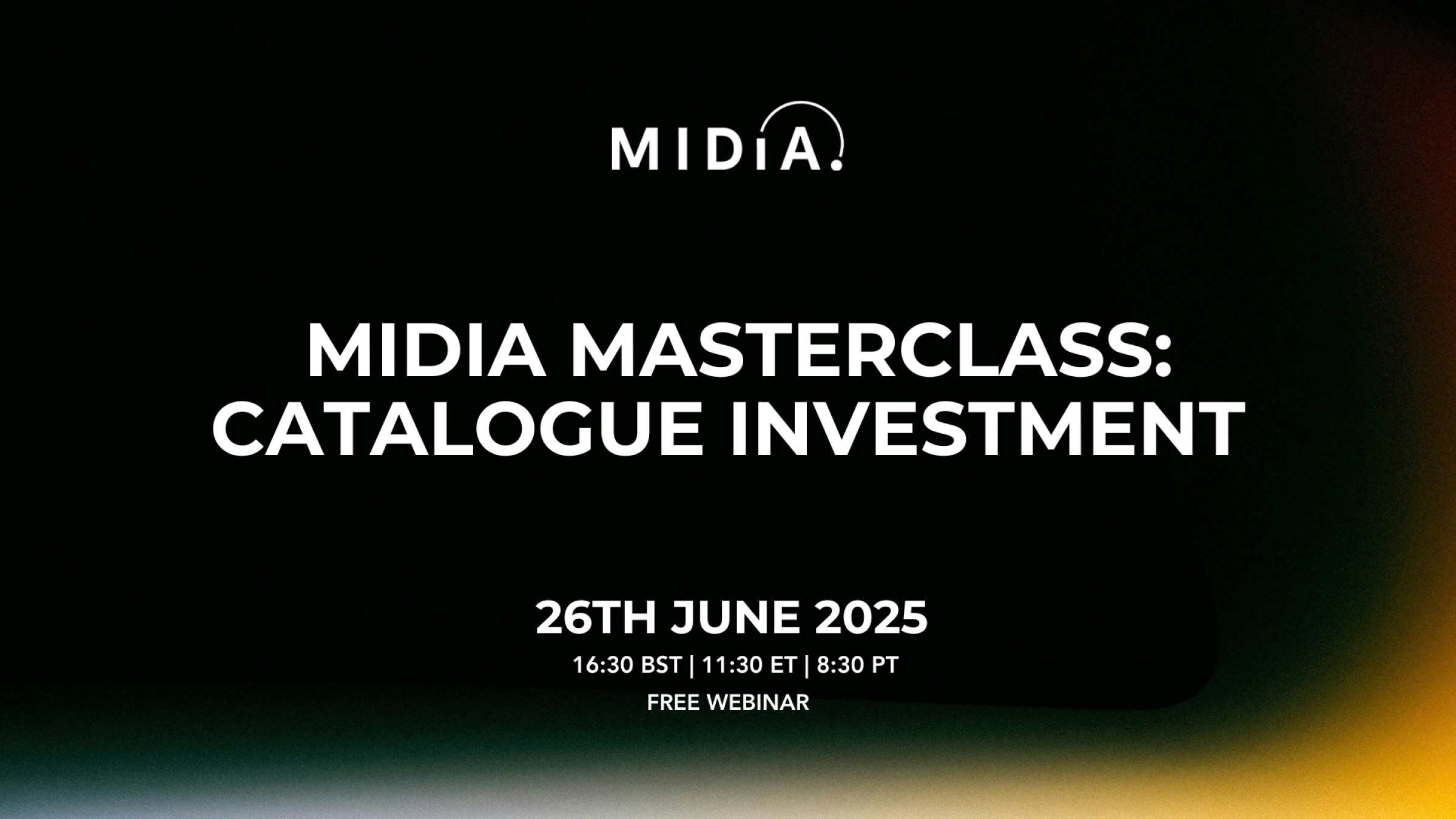 MIDiA.

MIDIA MASTERCLASS: CATALOGUE INVESTMENT

26TH JUNE 2025

16:30 BST | 11:30 ET | 8:30 PT

FREE WEBINAR